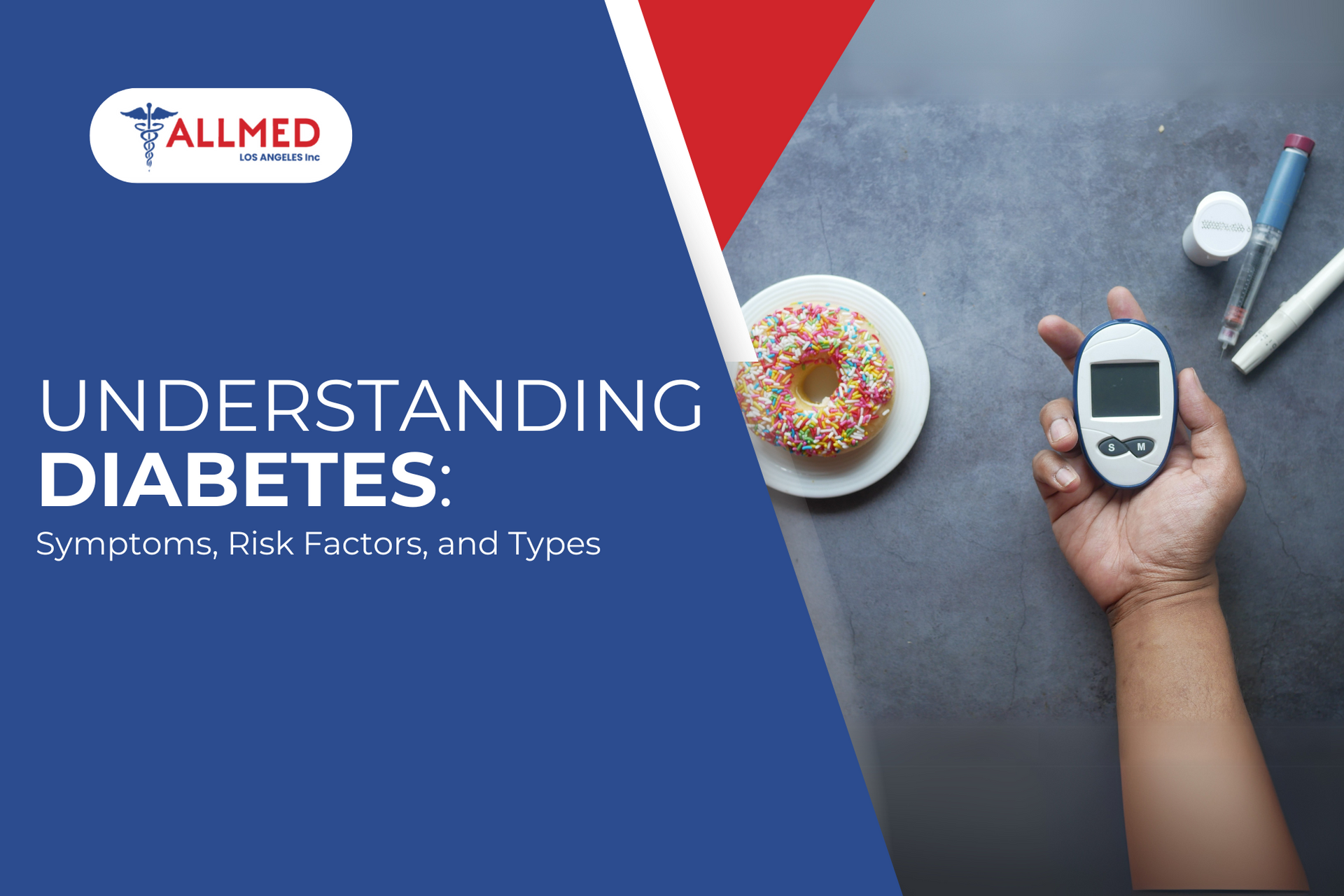 ALLMED
LOS ANGELES Inc

UNDERSTANDING
DIABETES:
Symptoms, Risk Factors, and Types

S M